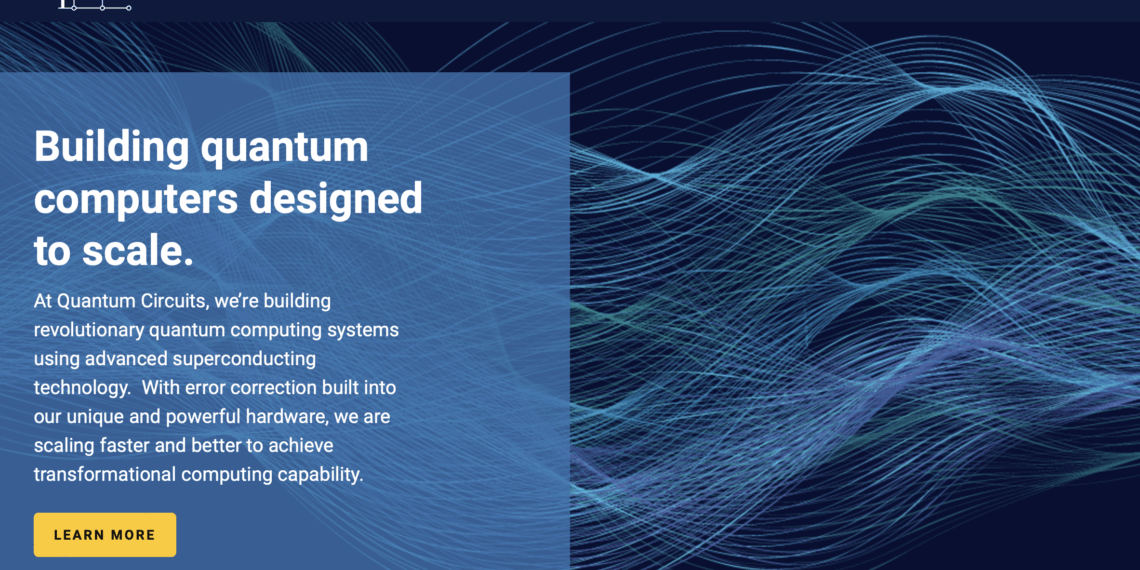 Building quantum computers designed to scale.

At Quantum Circuits, we're building revolutionary quantum computing systems using advanced superconducting technology.  With error correction built into our unique and powerful hardware, we are scaling faster and better to achieve transformational computing capability.

LEARN MORE